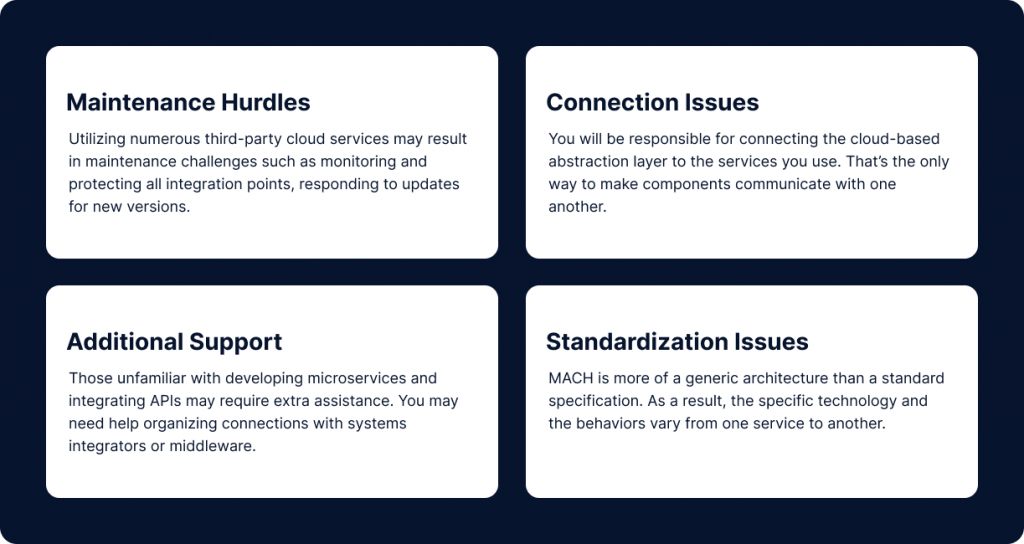 Maintenance Hurdles

Utilizing numerous third-party cloud services may result in maintenance challenges such as monitoring and protecting all integration points, responding to updates for new versions.

Connection Issues

You will be responsible for connecting the cloud-based abstraction layer to the services you use. That's the only way to make components communicate with one another.

Additional Support

Those unfamiliar with developing microservices and integrating APIs may require extra assistance. You may need help organizing connections with systems integrators or middleware.

Standardization Issues

MACH is more of a generic architecture than a standard specification. As a result, the specific technology and the behaviors vary from one service to another.